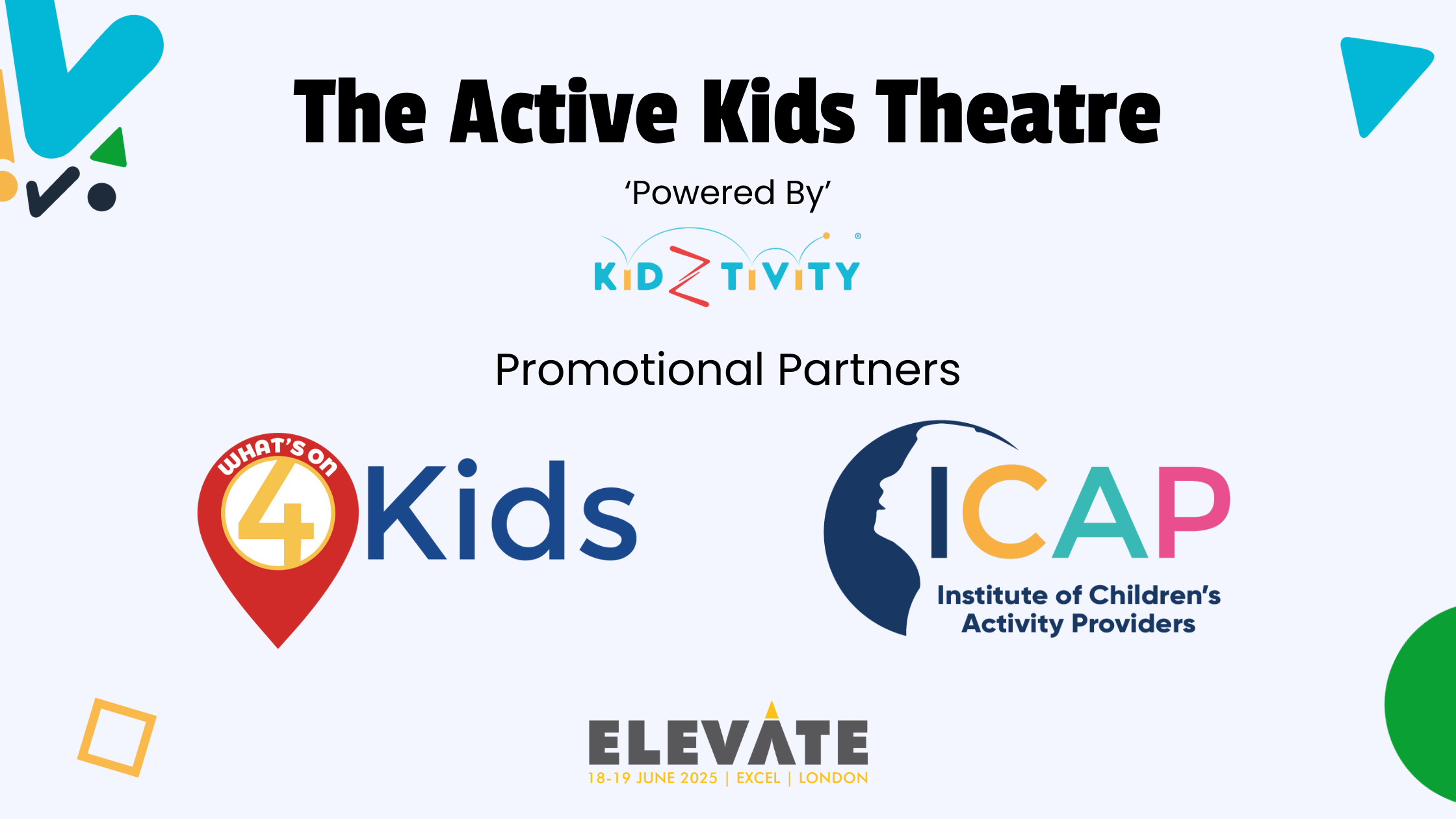 The Active Kids Theatre

'Powered By'

KIDZTIVITY®

Promotional Partners

WHAT'S ON 4 Kids

ICAP
Institute of Children's Activity Providers

ELEVATE
18-19 JUNE 2025 | EXCEL | LONDON